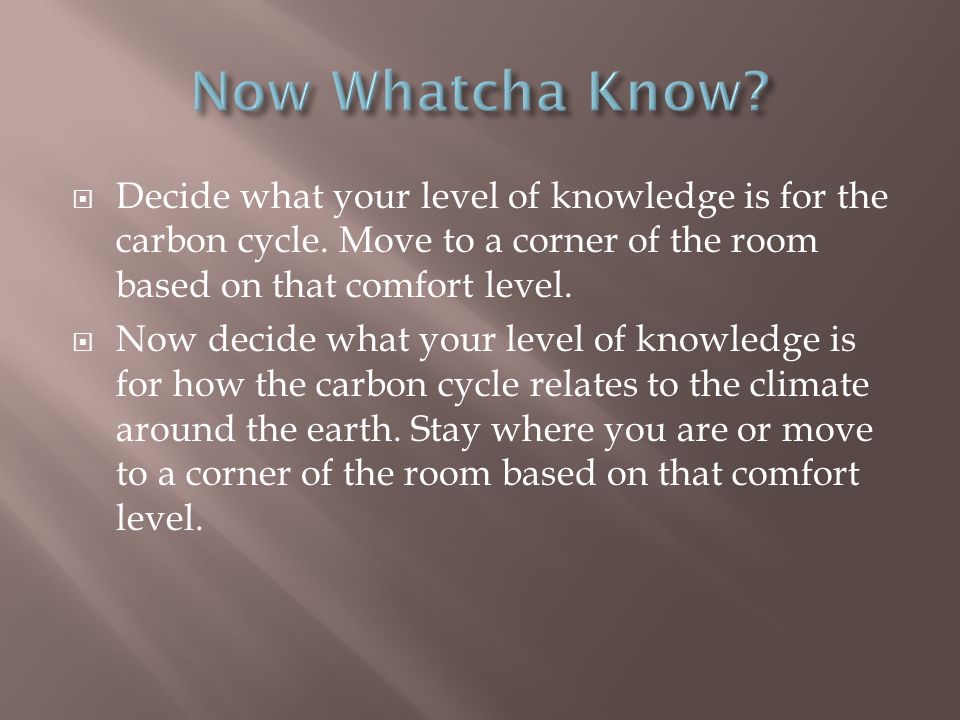 Now Whatcha Know?

Decide what your level of knowledge is for the carbon cycle. Move to a corner of the room based on that comfort level.

Now decide what your level of knowledge is for how the carbon cycle relates to the climate around the earth. Stay where you are or move to a corner of the room based on that comfort level.